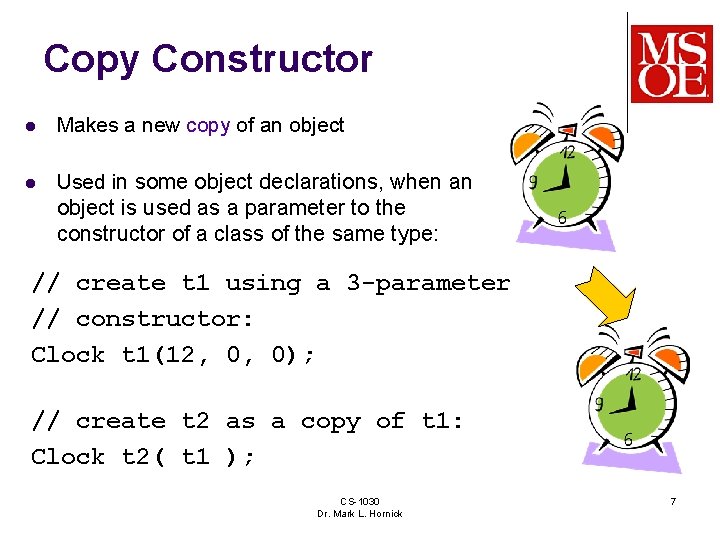 Copy Constructor

MSOE

- Makes a new copy of an object
- Used in some object declarations, when an object is used as a parameter to the constructor of a class of the same type:

12
9
6

// create t1 using a 3-parameter
// constructor:
Clock t1(12, 0, 0);

// create t2 as a copy of t1:
Clock t2( t1 );

12
9
6

CS-1030
Dr. Mark L. Hornick

7